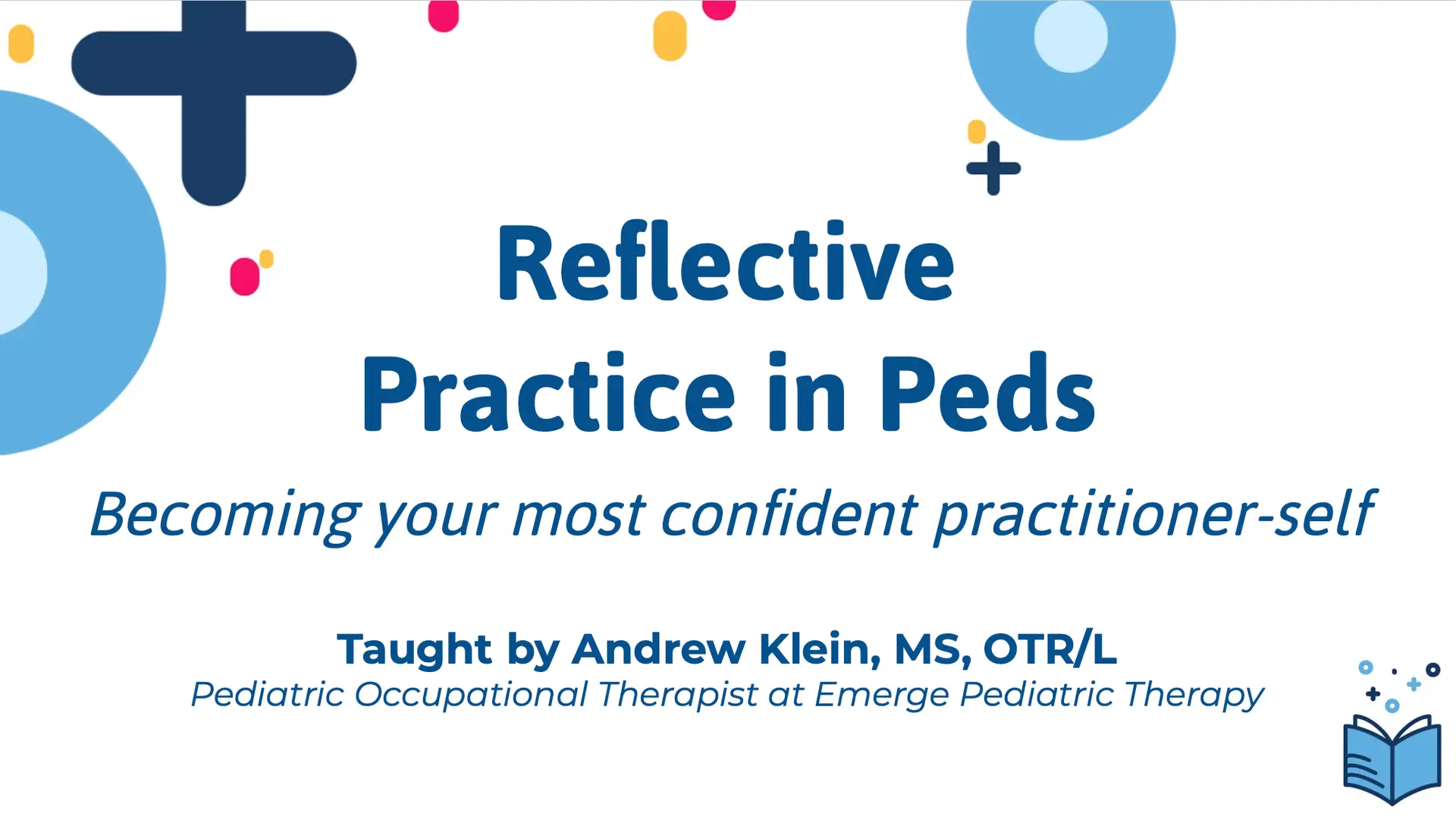 Reflective Practice in Peds

Becoming your most confident practitioner-self

Taught by Andrew Klein, MS, OTR/L
Pediatric Occupational Therapist at Emerge Pediatric Therapy